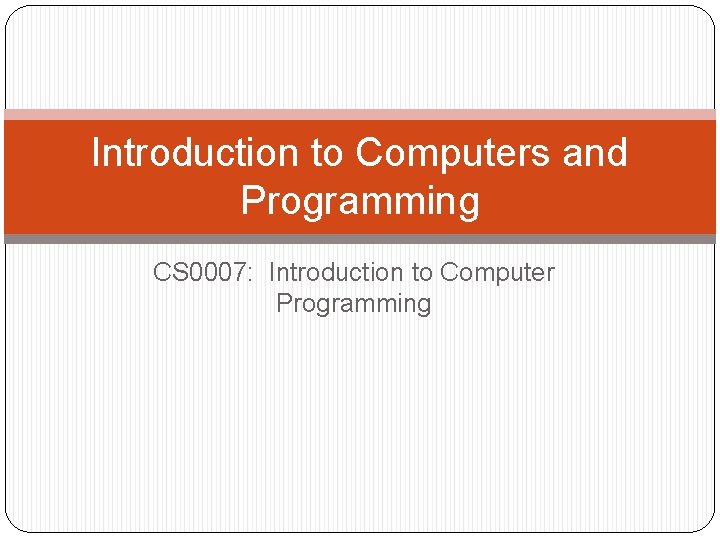 Introduction to Computers and Programming

CS0007: Introduction to Computer Programming